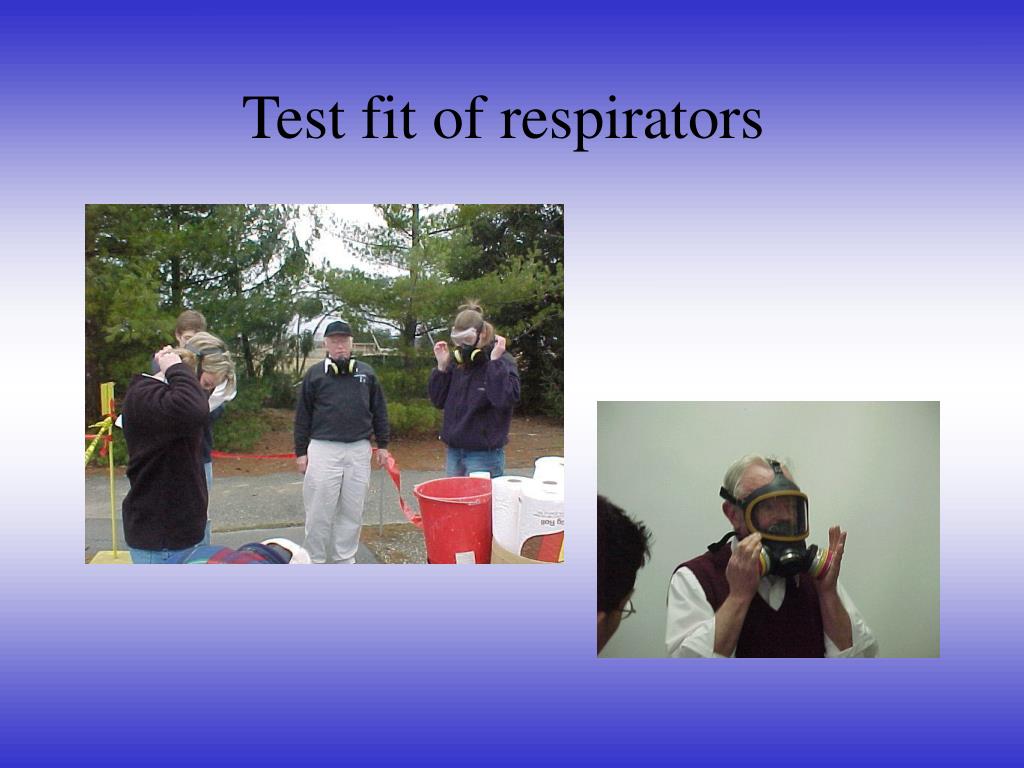 Test fit of respirators